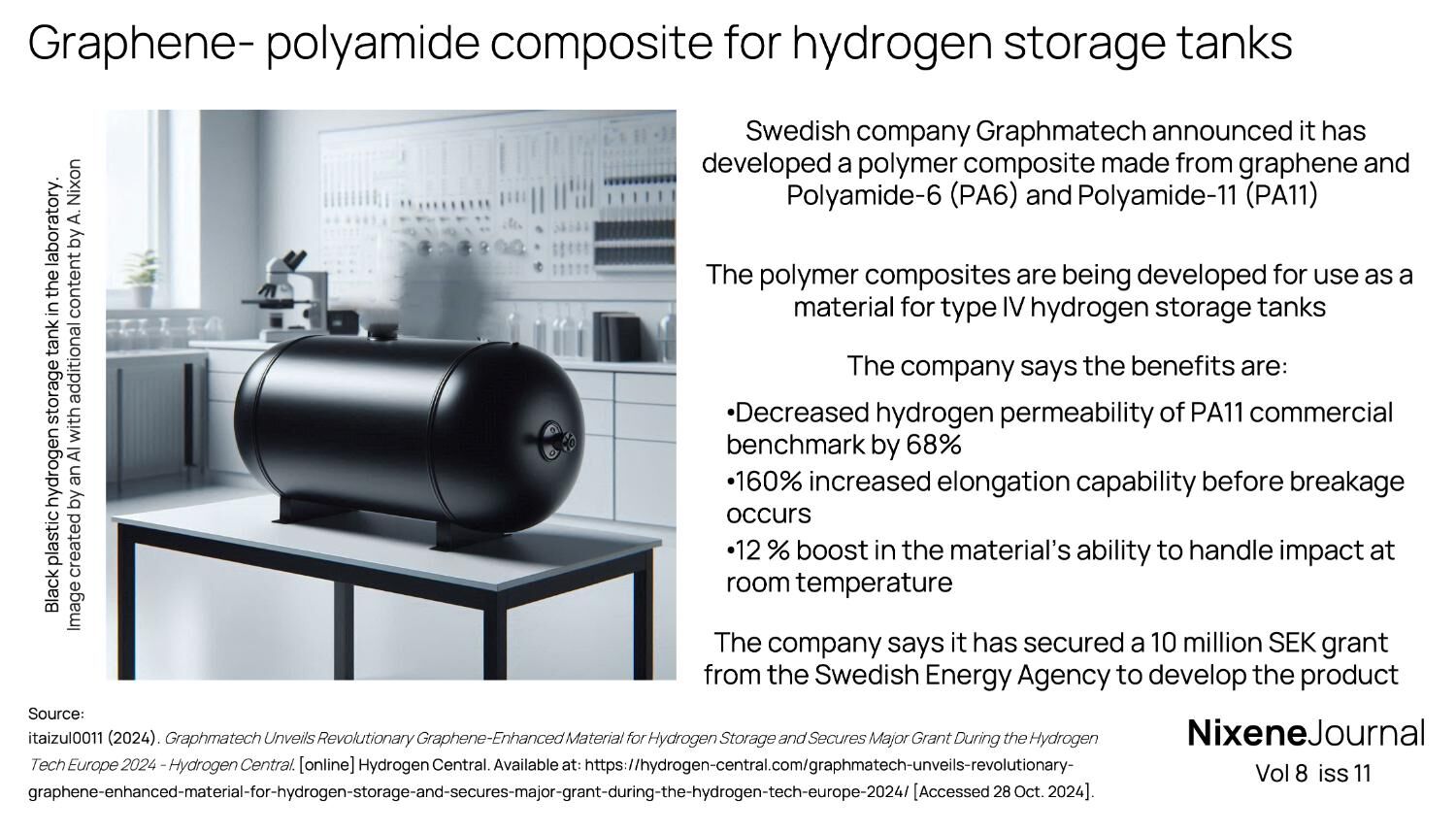 Graphene- polyamide composite for hydrogen storage tanks

Black plastic hydrogen storage tank in the laboratory. Image created by an AI with additional content by A. Nixon

Swedish company Graphmatech announced it has developed a polymer composite made from graphene and Polyamide-6 (PA6) and Polyamide-11 (PA11)

The polymer composites are being developed for use as a material for type IV hydrogen storage tanks

The company says the benefits are:

•Decreased hydrogen permeability of PA11 commercial benchmark by 68%

•160% increased elongation capability before breakage occurs

•12 % boost in the material's ability to handle impact at room temperature

The company says it has secured a 10 million SEK grant from the Swedish Energy Agency to develop the product

Source:
itaizul0011 (2024). Graphmatech Unveils Revolutionary Graphene-Enhanced Material for Hydrogen Storage and Secures Major Grant During the Hydrogen Tech Europe 2024 - Hydrogen Central. [online] Hydrogen Central. Available at: https://hydrogen-central.com/graphmatech-unveils-revolutionary-graphene-enhanced-material-for-hydrogen-storage-and-secures-major-grant-during-the-hydrogen-tech-europe-2024/ [Accessed 28 Oct. 2024].

NixeneJournal
Vol 8 iss 11